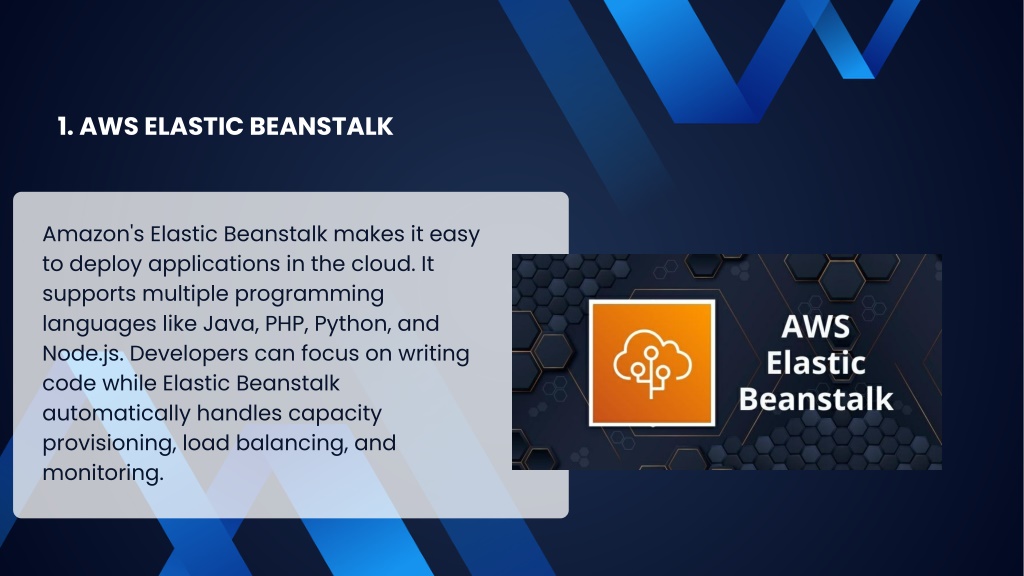 1. AWS ELASTIC BEANSTALK

Amazon's Elastic Beanstalk makes it easy to deploy applications in the cloud. It supports multiple programming languages like Java, PHP, Python, and Node.js. Developers can focus on writing code while Elastic Beanstalk automatically handles capacity provisioning, load balancing, and monitoring.

AWS Elastic Beanstalk